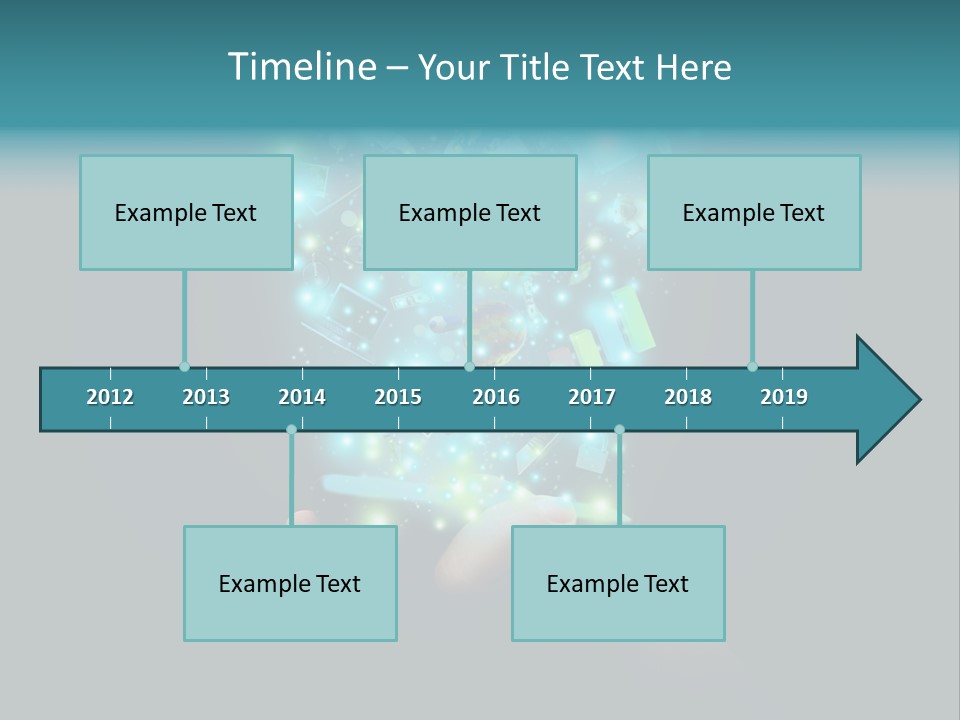 Timeline – Your Title Text Here

Example Text

Example Text

Example Text

2012 2013 2014 2015 2016 2017 2018 2019

Example Text

Example Text